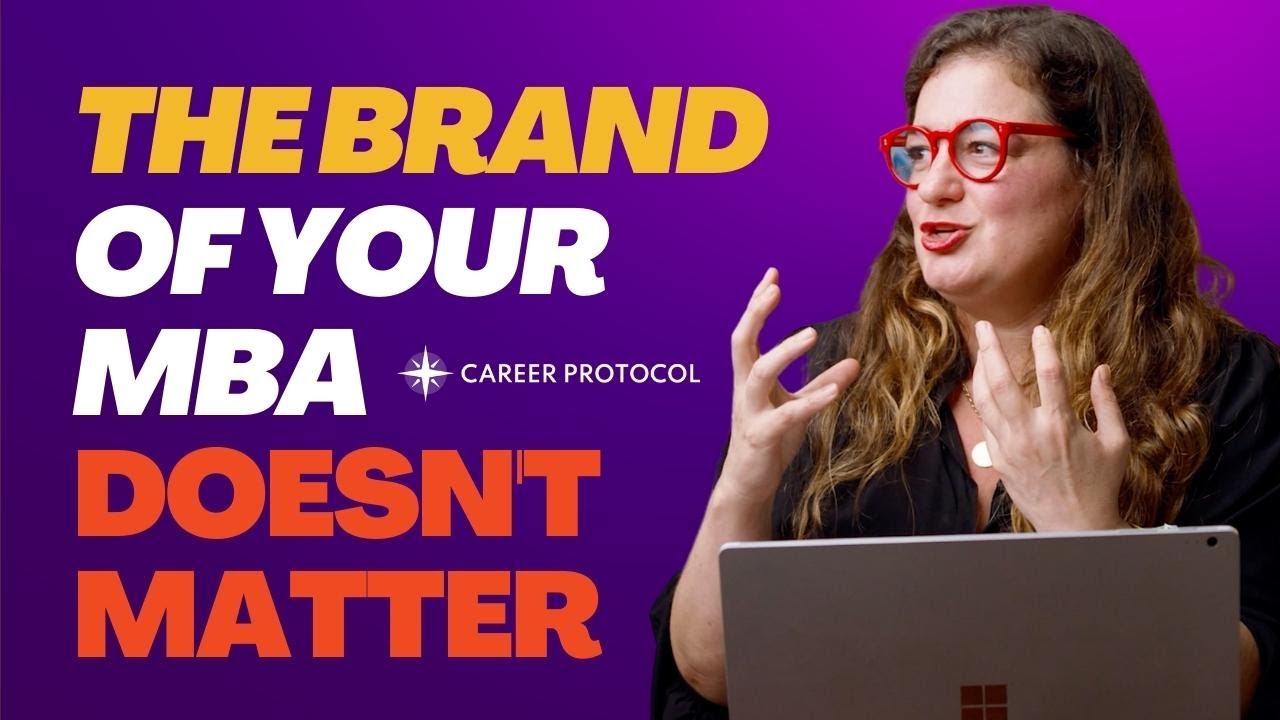 THE BRAND OF YOUR MBA DOESN'T MATTER

CAREER PROTOCOL